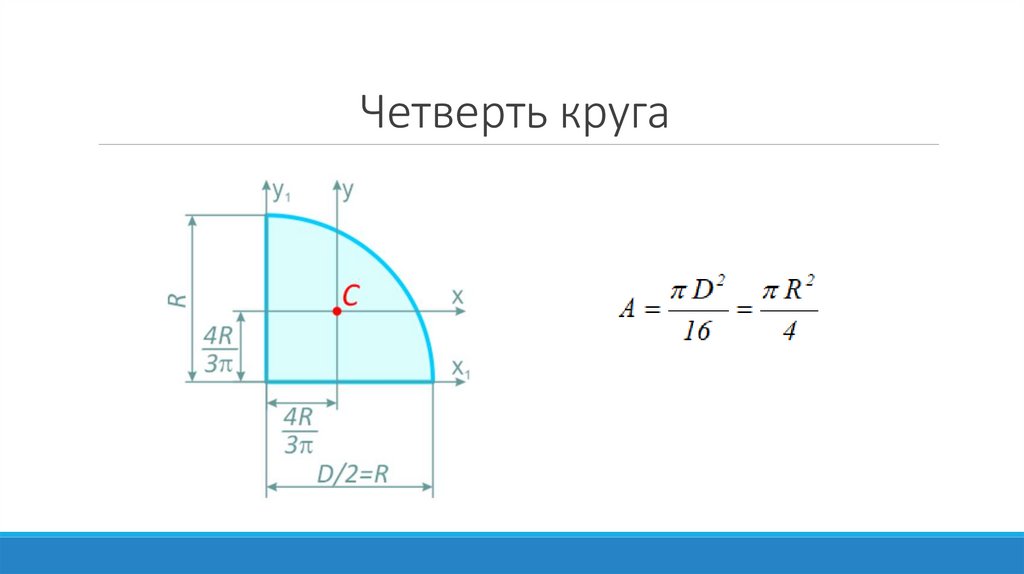 Четверть круга

$y_1$
$y$
$R$
$C$
$x$
$\frac{4R}{3\pi}$
$x_1$
$\frac{4R}{3\pi}$
$D/2=R$

$A = \frac{\pi D^2}{16} = \frac{\pi R^2}{4}$